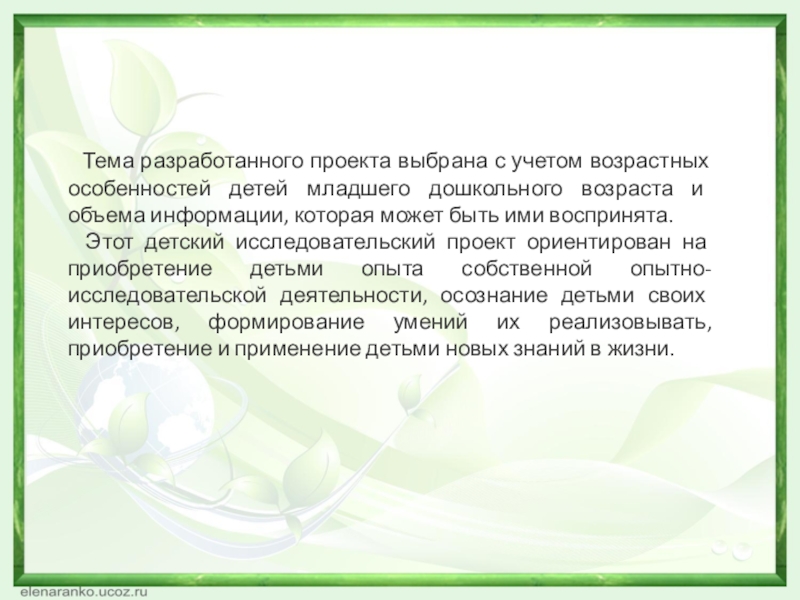 Тема разработанного проекта выбрана с учетом возрастных особенностей детей младшего дошкольного возраста и объема информации, которая может быть ими воспринята.

Этот детский исследовательский проект ориентирован на приобретение детьми опыта собственной опытно-исследовательской деятельности, осознание детьми своих интересов, формирование умений их реализовывать, приобретение и применение детьми новых знаний в жизни.

elenaranko.ucoz.ru